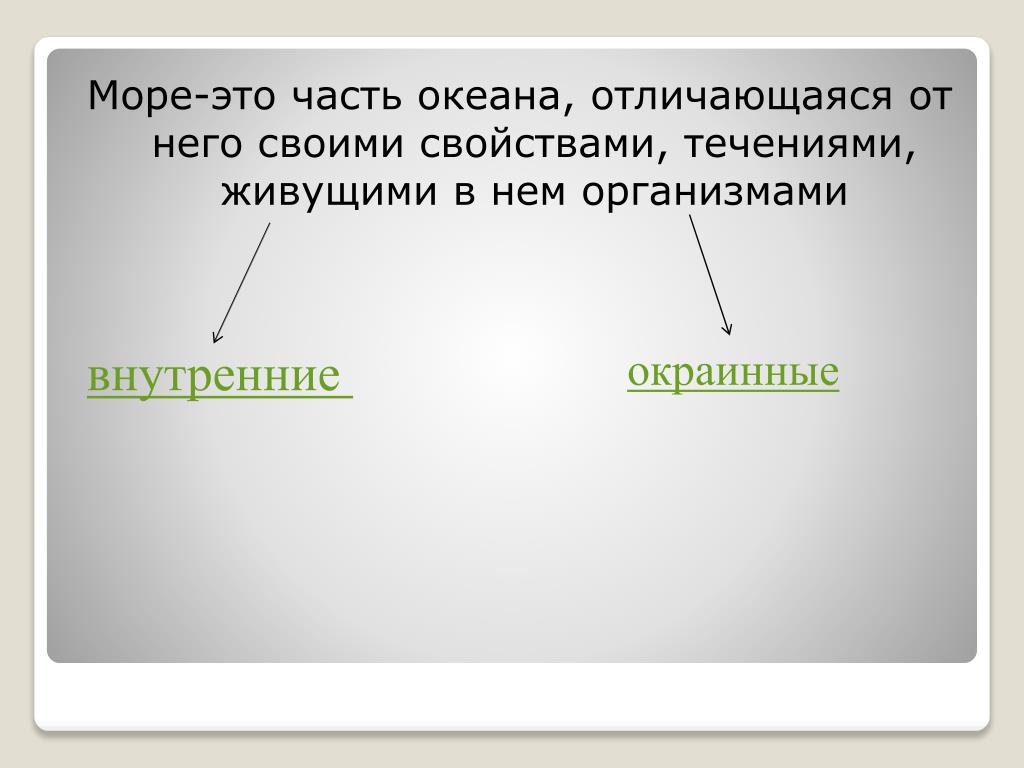 Море-это часть океана, отличающаяся от него своими свойствами, течениями, живущими в нем организмами

внутренние

окраинные